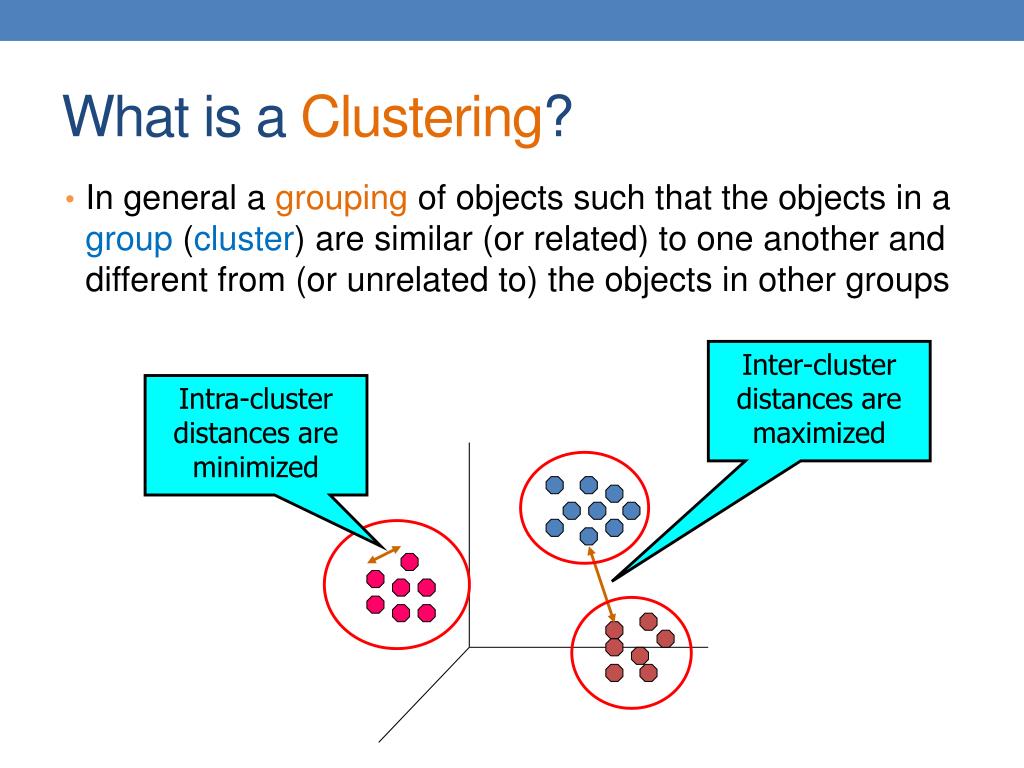 What is a Clustering?

• In general a grouping of objects such that the objects in a group (cluster) are similar (or related) to one another and different from (or unrelated to) the objects in other groups

Intra-cluster distances are minimized

Inter-cluster distances are maximized